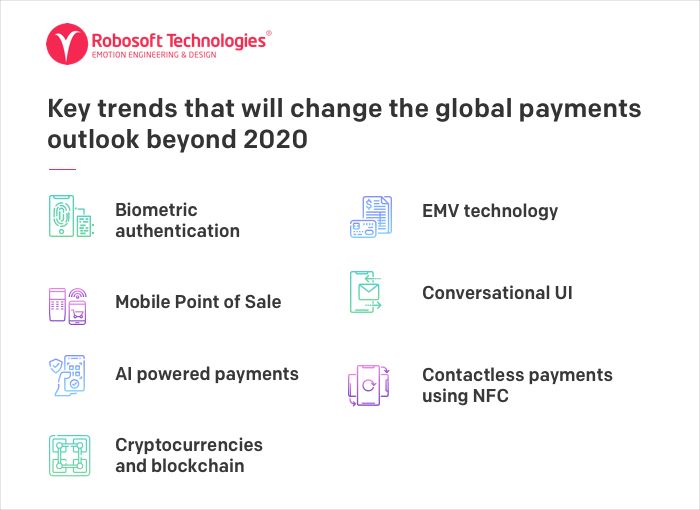 Robosoft Technologies®
EMOTION ENGINEERING & DESIGN

Key trends that will change the global payments outlook beyond 2020

Biometric authentication

Mobile Point of Sale

AI powered payments

Cryptocurrencies and blockchain

EMV technology

Conversational UI

Contactless payments using NFC